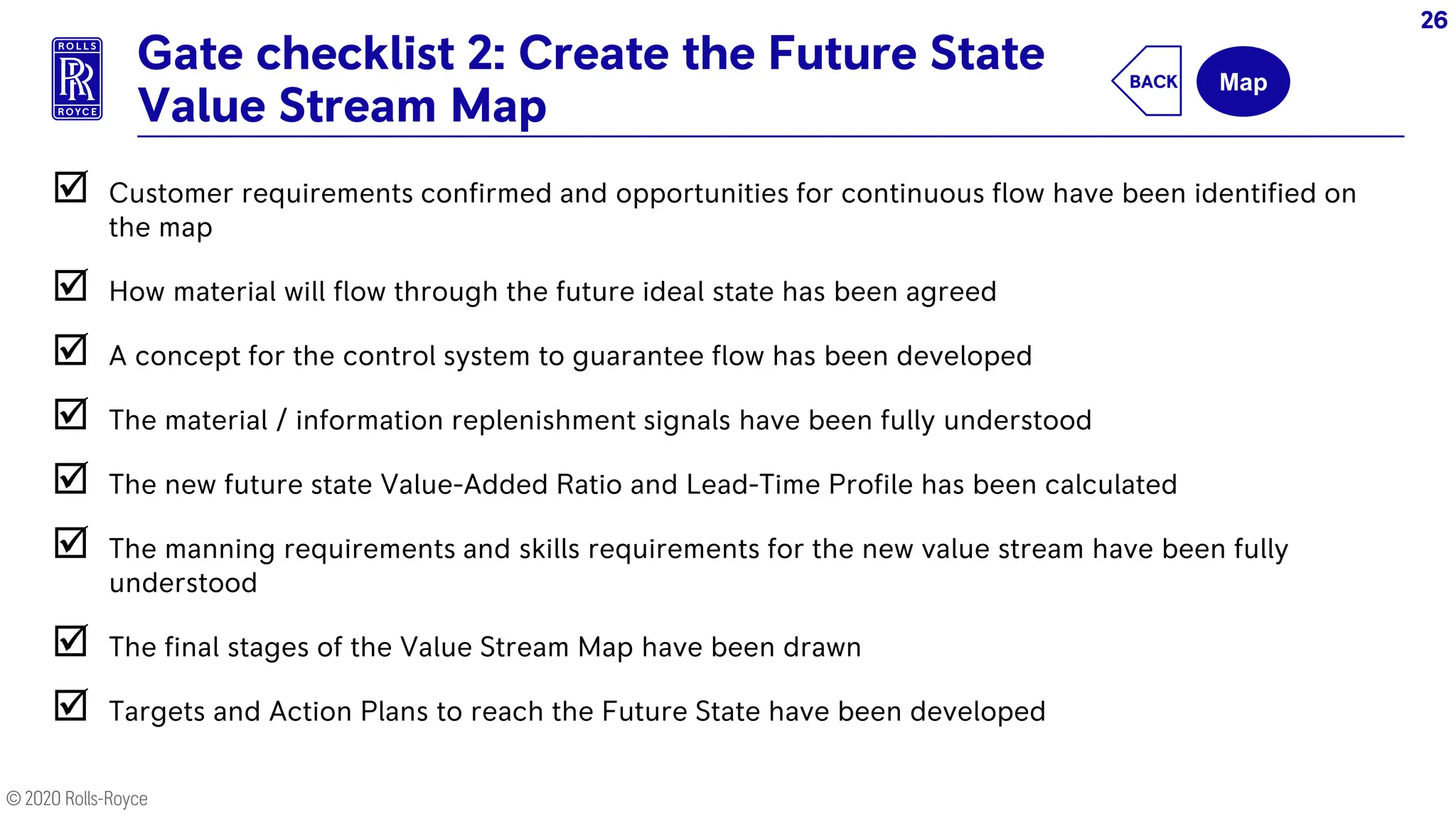 26

ROLLS
RR
ROYCE

Gate checklist 2: Create the Future State Value Stream Map

BACK

Map

☑ Customer requirements confirmed and opportunities for continuous flow have been identified on the map

☑ How material will flow through the future ideal state has been agreed

☑ A concept for the control system to guarantee flow has been developed

☑ The material / information replenishment signals have been fully understood

☑ The new future state Value-Added Ratio and Lead-Time Profile has been calculated

☑ The manning requirements and skills requirements for the new value stream have been fully understood

☑ The final stages of the Value Stream Map have been drawn

☑ Targets and Action Plans to reach the Future State have been developed

© 2020 Rolls-Royce